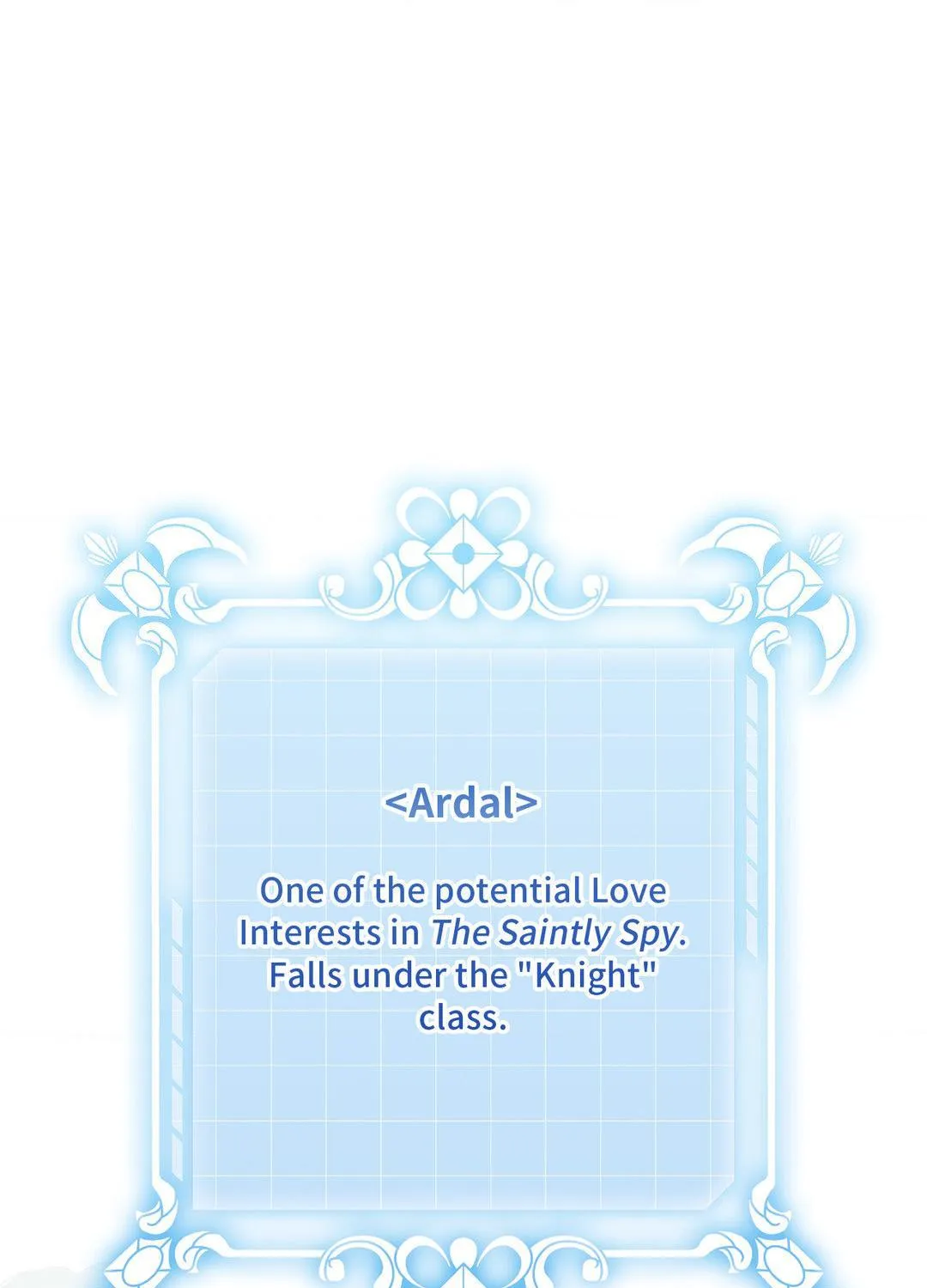 <Ardal>

One of the potential Love Interests in The Saintly Spy. Falls under the "Knight" class.